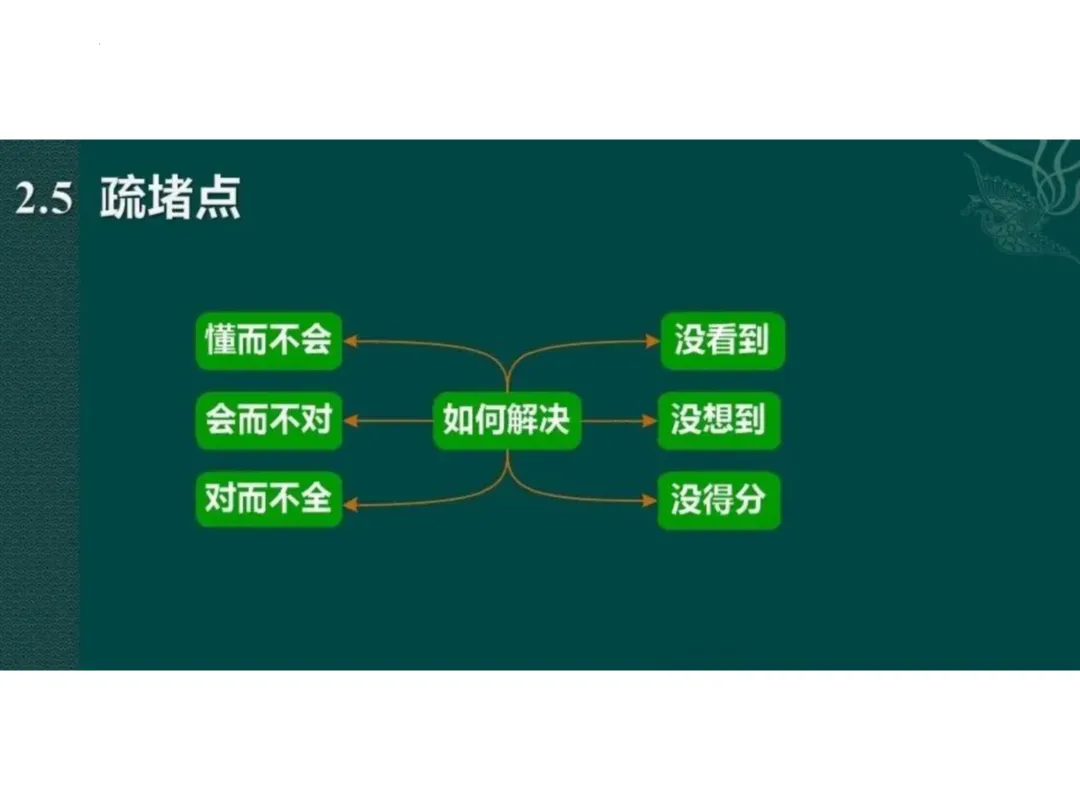 2.5 疏堵点

懂而不会

会而不对

对而不全

如何解决

没看到

没想到

没得分